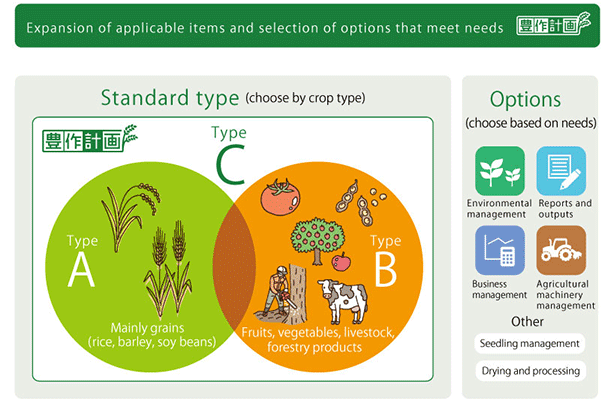 Expansion of applicable items and selection of options that meet needs 豊作計画

Standard type (choose by crop type)

豊作計画

Type C

Type A

Mainly grains (rice, barley, soy beans)

Type B

Fruits, vegetables, livestock, forestry products

Options (choose based on needs)

Environmental management

Reports and outputs

Business management

Agricultural machinery management

Other

Seedling management

Drying and processing